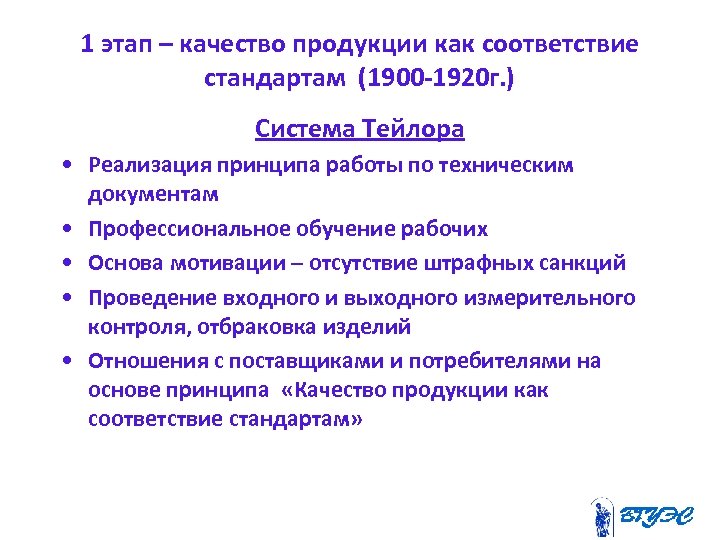 1 этап – качество продукции как соответствие стандартам (1900-1920г.)

Система Тейлора

• Реализация принципа работы по техническим документам
• Профессиональное обучение рабочих
• Основа мотивации – отсутствие штрафных санкций
• Проведение входного и выходного измерительного контроля, отбраковка изделий
• Отношения с поставщиками и потребителями на основе принципа «Качество продукции как соответствие стандартам»

ВГУЭС